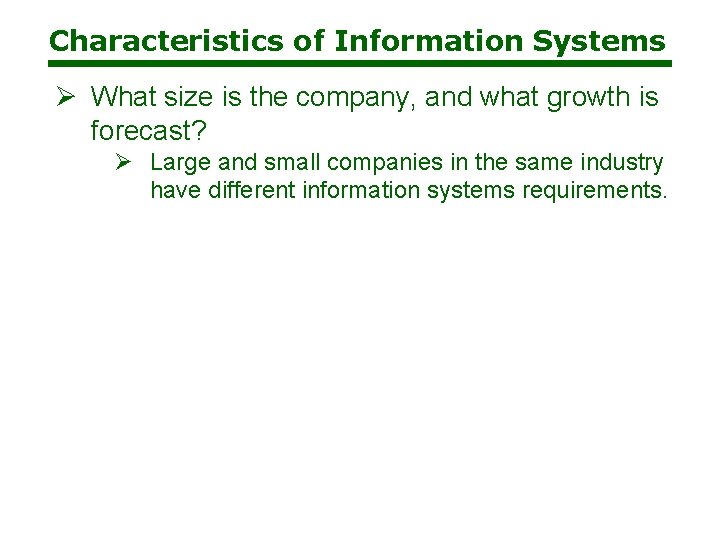 Characteristics of Information Systems

➢ What size is the company, and what growth is forecast?

➢ Large and small companies in the same industry have different information systems requirements.